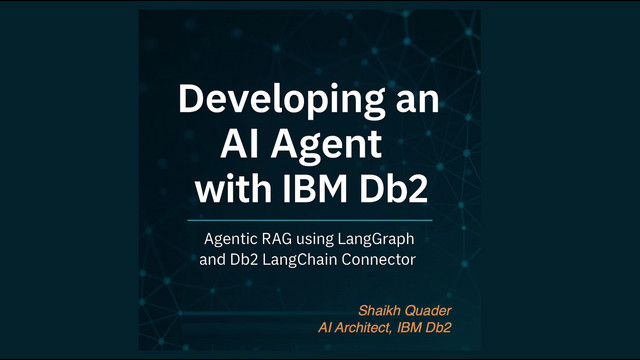 Developing an AI Agent with IBM Db2

Agentic RAG using LangGraph and Db2 LangChain Connector

Shaikh Quader
AI Architect, IBM Db2